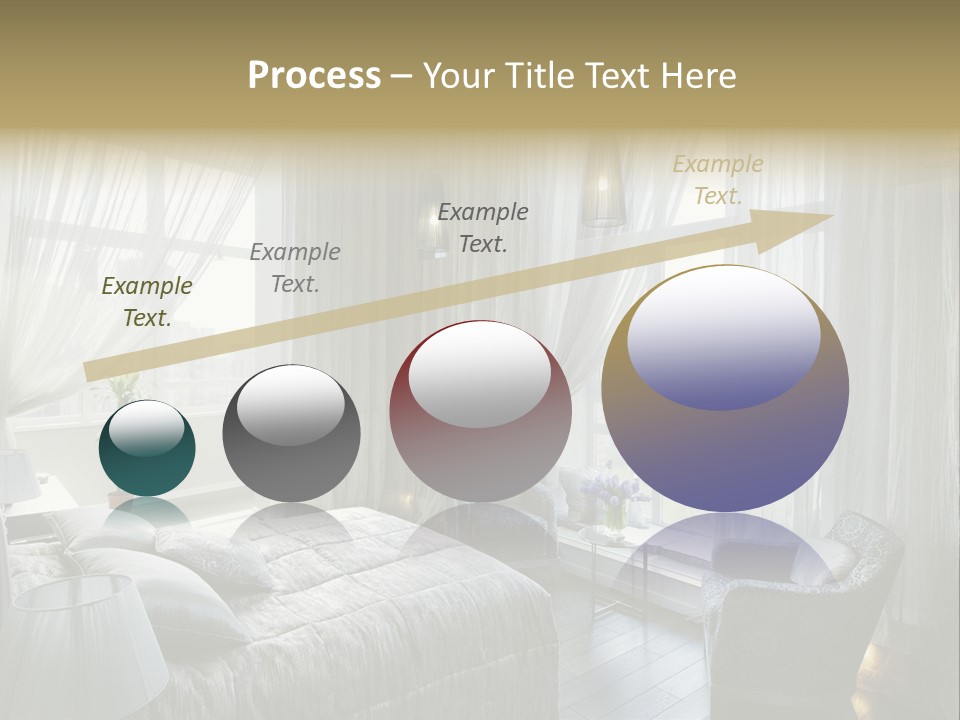 Process – Your Title Text Here

Example Text.

Example Text.

Example Text.

Example Text.